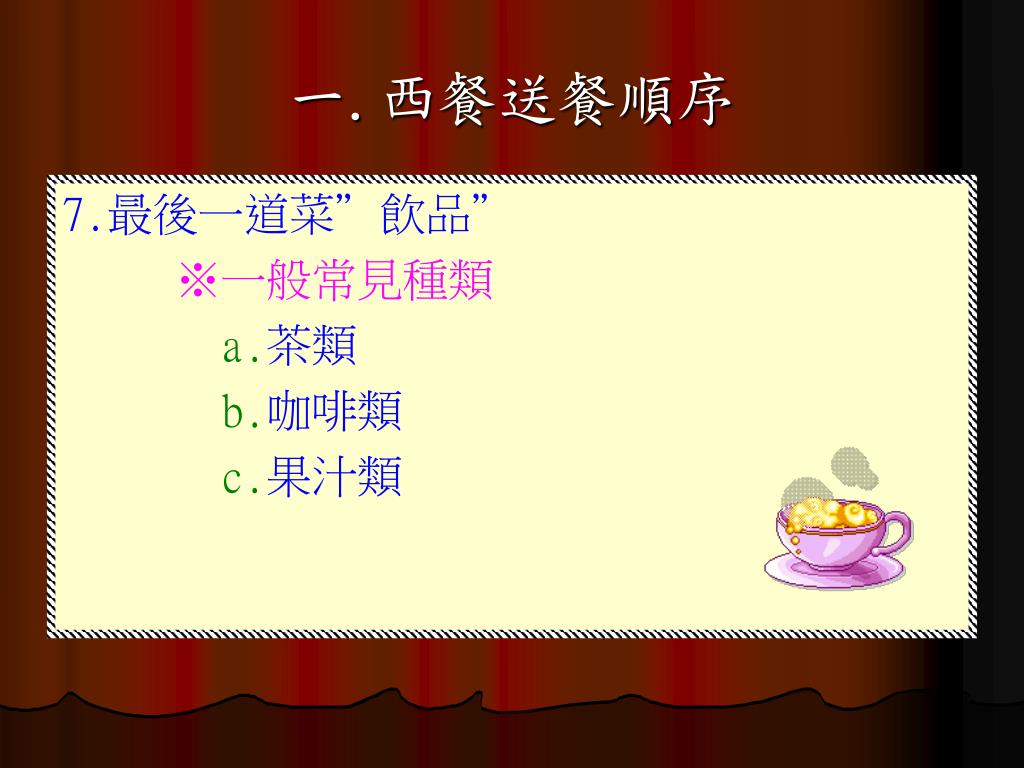 一. 西餐送餐順序

7.最後一道菜”飲品”

※一般常見種類

a.茶類

b.咖啡類

c.果汁類